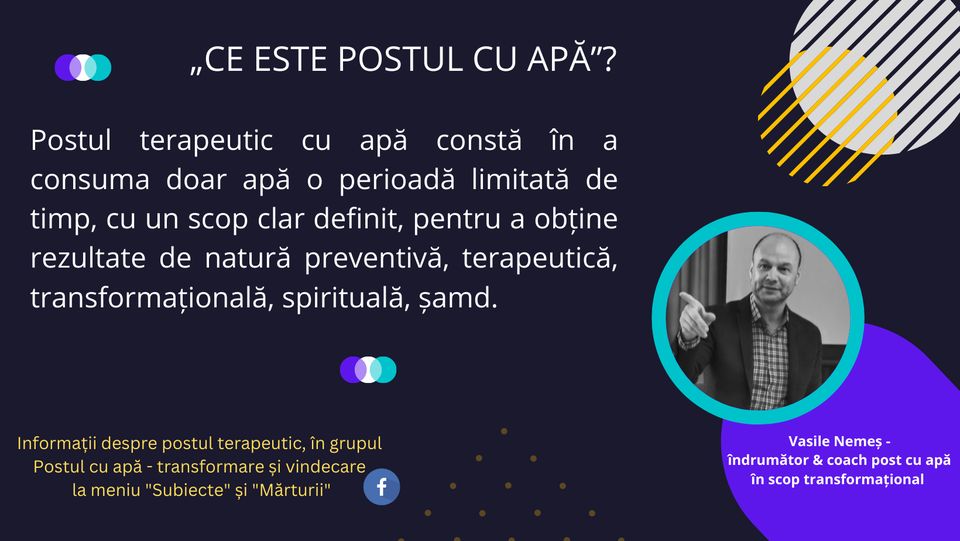 „CE ESTE POSTUL CU APĂ”?

Postul terapeutic cu apă constă în a consuma doar apă o perioadă limitată de timp, cu un scop clar definit, pentru a obține rezultate de natură preventivă, terapeutică, transformațională, spirituală, șamd.

Informații despre postul terapeutic, în grupul Postul cu apă - transformare și vindecare la meniu "Subiecte" și "Mărturii"

Vasile Nemeș - îndrumător & coach post cu apă în scop transformațional